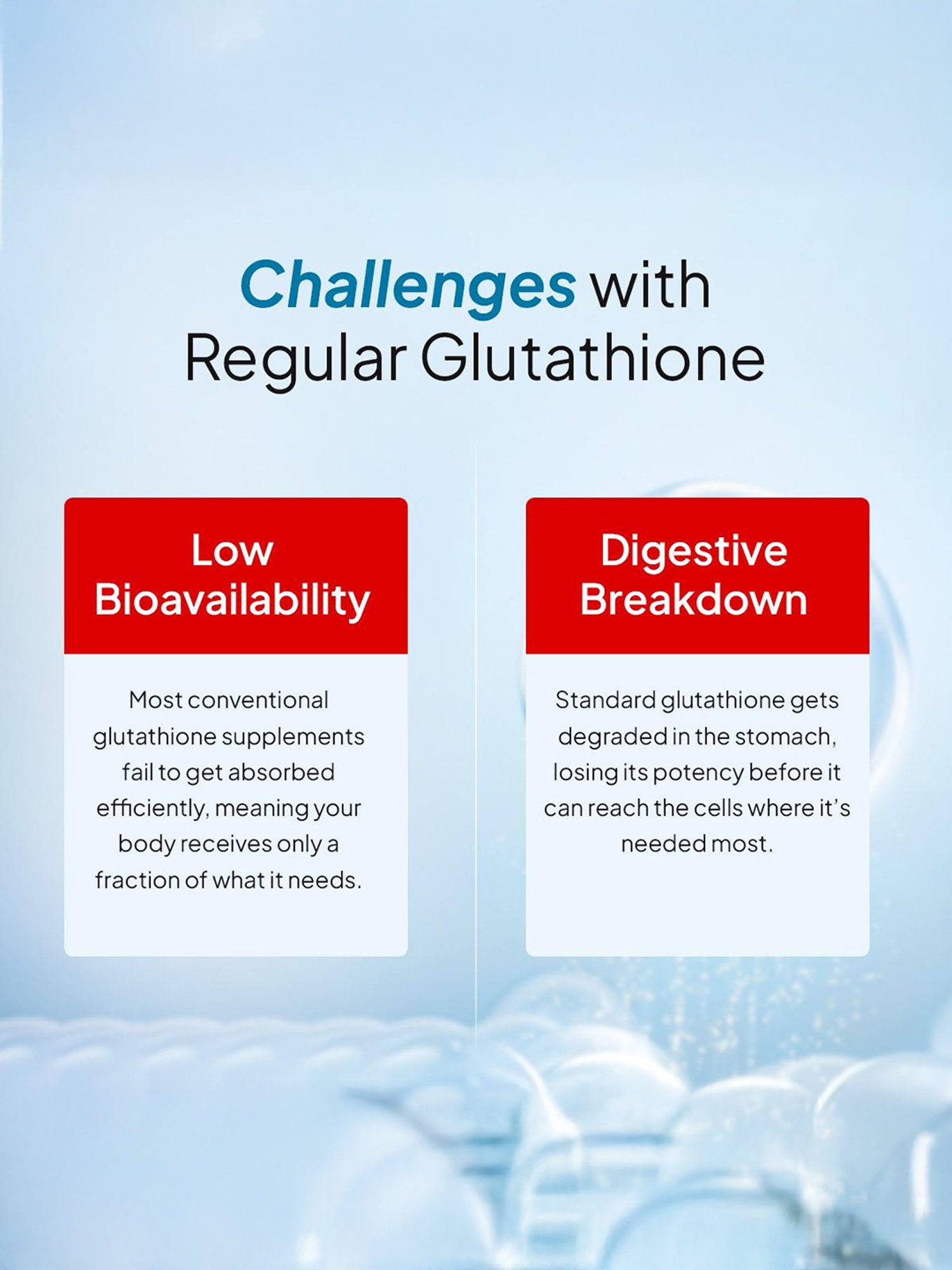 Challenges with Regular Glutathione

Low Bioavailability

Most conventional glutathione supplements fail to get absorbed efficiently, meaning your body receives only a fraction of what it needs.

Digestive Breakdown

Standard glutathione gets degraded in the stomach, losing its potency before it can reach the cells where it's needed most.